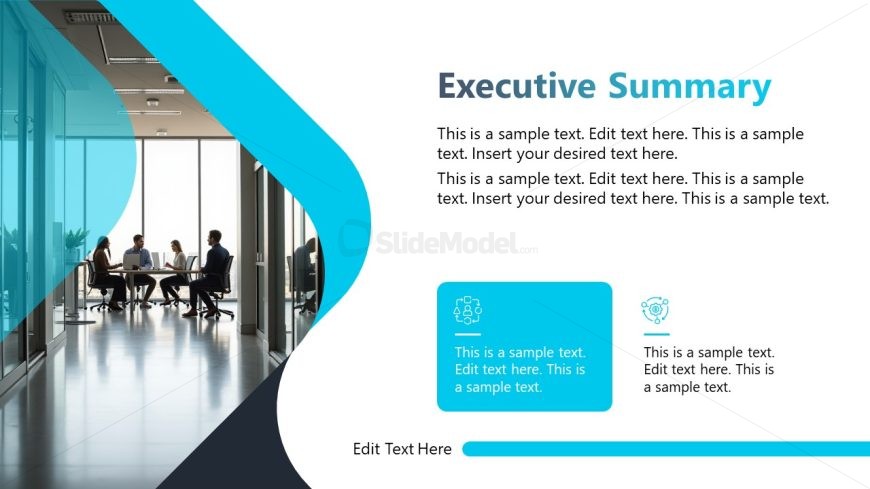 Executive Summary

This is a sample text. Edit text here. This is a sample text. Insert your desired text here.

This is a sample text. Edit text here. This is a sample text. Insert your desired text here. This is a sample text.

SlideModel.com

This is a sample text. Edit text here. This is a sample text.

This is a sample text. Edit text here. This is a sample text.

Edit Text Here